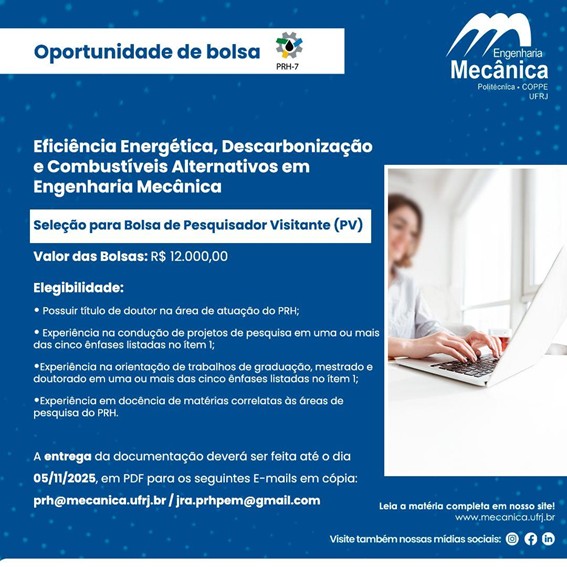 Oportunidade de bolsa

PRH-7

Engenharia
Mecânica
Politécnica • COPPE
UFRJ

Eficiência Energética, Descarbonização e Combustíveis Alternativos em Engenharia Mecânica

Seleção para Bolsa de Pesquisador Visitante (PV)

Valor das Bolsas: R$ 12.000,00

Elegibilidade:

• Possuir título de doutor na área de atuação do PRH;

• Experiência na condução de projetos de pesquisa em uma ou mais das cinco ênfases listadas no ítem 1;

•Experiência na orientação de trabalhos de graduação, mestrado e doutorado em uma ou mais das cinco ênfases listadas no ítem 1;

•Experiência em docência de matérias correlatas às áreas de pesquisa do PRH.

A entrega da documentação deverá ser feita até o dia 05/11/2025, em PDF para os seguintes E-mails em cópia:

prh@mecanica.ufrj.br / jra.prhpem@gmail.com

Leia a matéria completa em nosso site!
www.mecanica.ufrj.br

Visite também nossas mídias sociais: